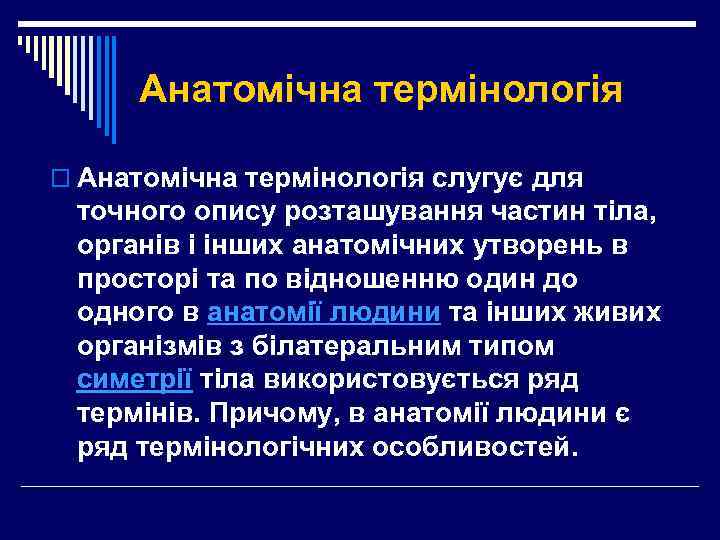 Анатомічна термінологія

Анатомічна термінологія слугує для точного опису розташування частин тіла, органів і інших анатомічних утворень в просторі та по відношенню один до одного в анатомії людини та інших живих організмів з білатеральним типом симетрії тіла використовується ряд термінів. Причому, в анатомії людини є ряд термінологічних особливостей.